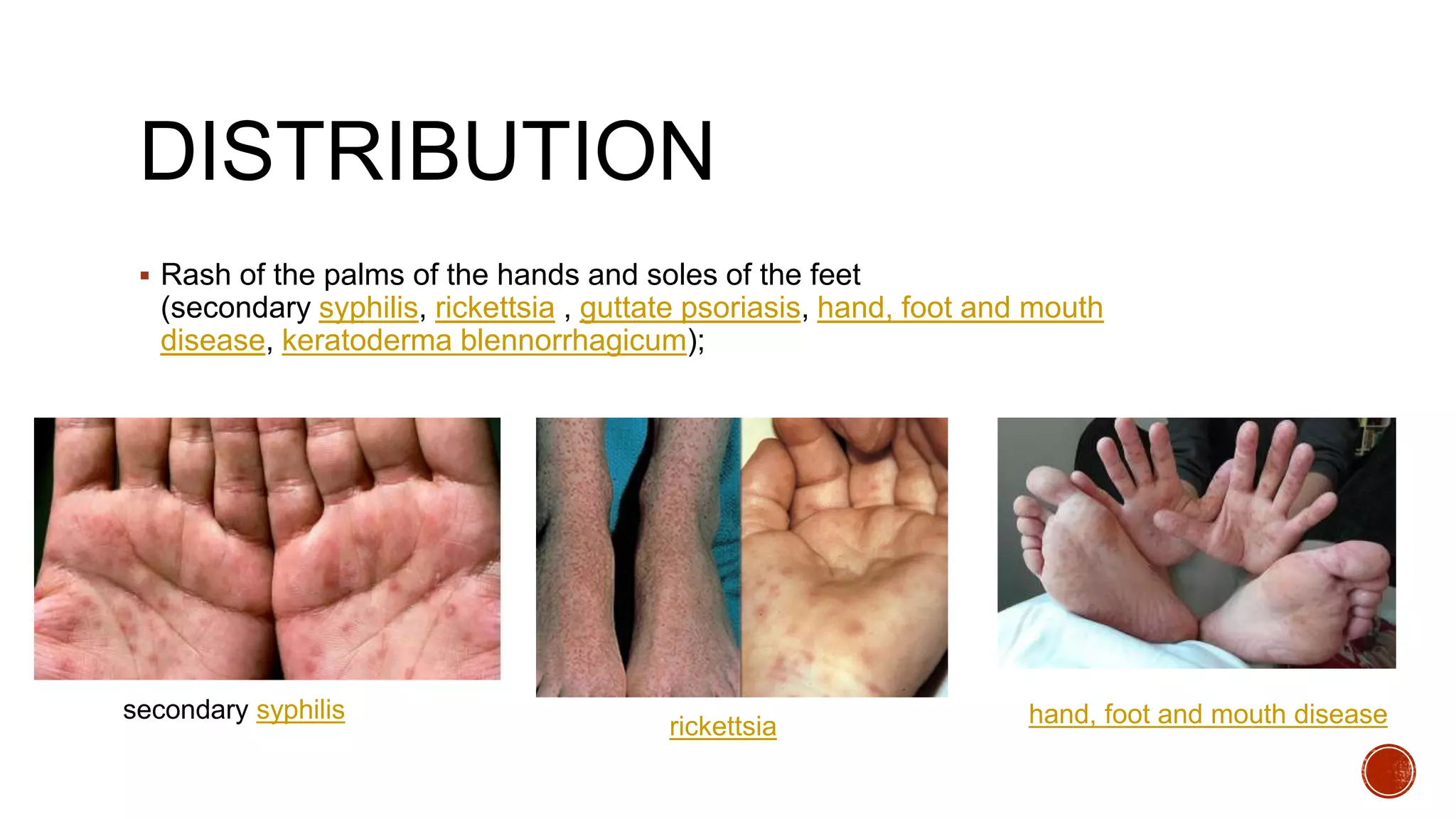 DISTRIBUTION

▪ Rash of the palms of the hands and soles of the feet (secondary syphilis, rickettsia , guttate psoriasis, hand, foot and mouth disease, keratoderma blennorrhagicum);

secondary syphilis

rickettsia

hand, foot and mouth disease